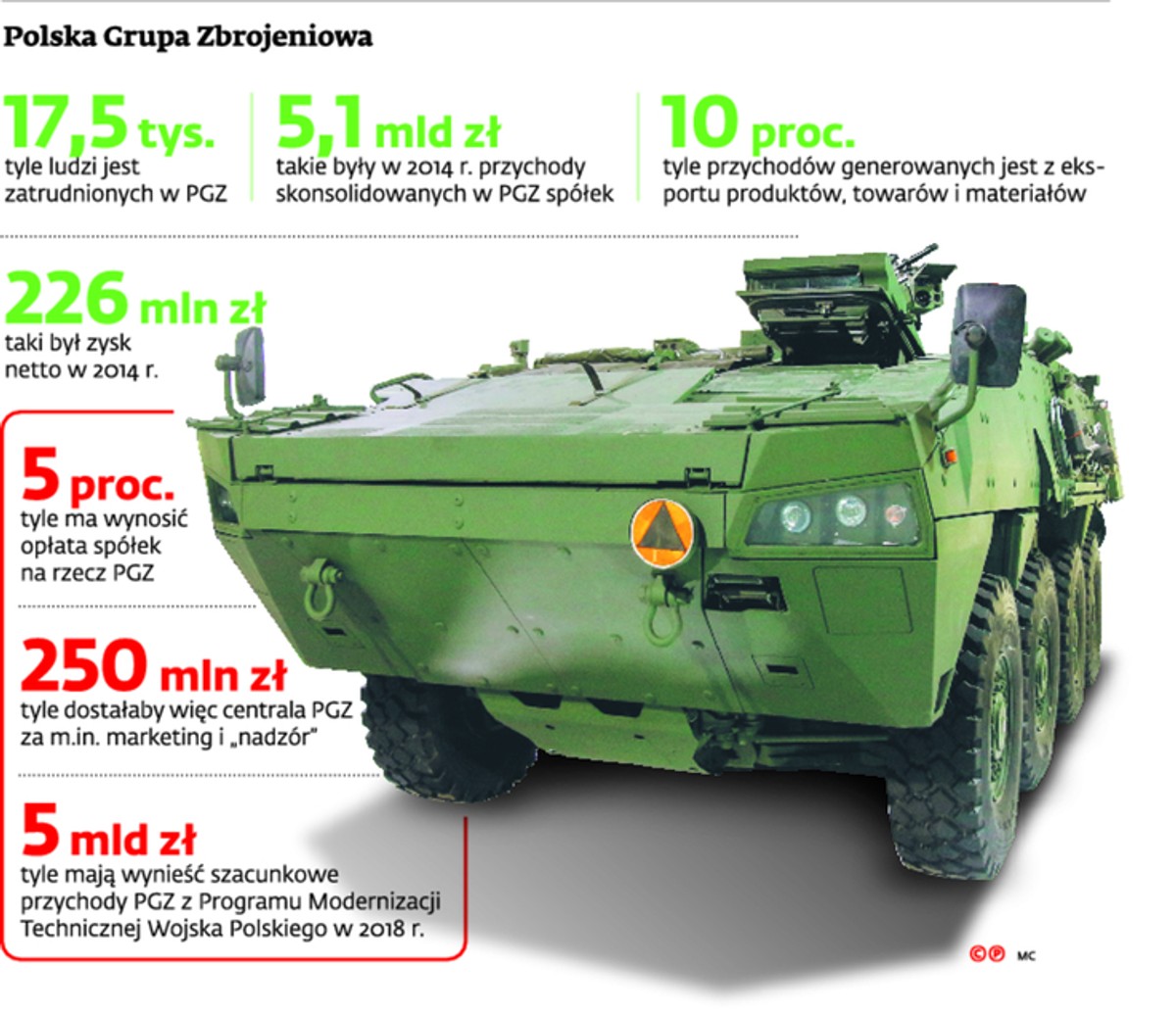 Polska Grupa Zbrojeniowa

17,5 tys.
tyle ludzi jest zatrudnionych w PGZ

5,1 mld zł
takie były w 2014 r. przychody skonsolidowanych w PGZ spółek

10 proc.
tyle przychodów generowanych jest z eksportu produktów, towarów i materiałów

226 mln zł
taki był zysk netto w 2014 r.

5 proc.
tyle ma wynosić opłata spółek na rzecz PGZ

250 mln zł
tyle dostałaby więc centrala PGZ za m.in. marketing i „nadzór"

5 mld zł
tyle mają wynieść szacunkowe przychody PGZ z Programu Modernizacji Technicznej Wojska Polskiego w 2018 r.

©℗ MC